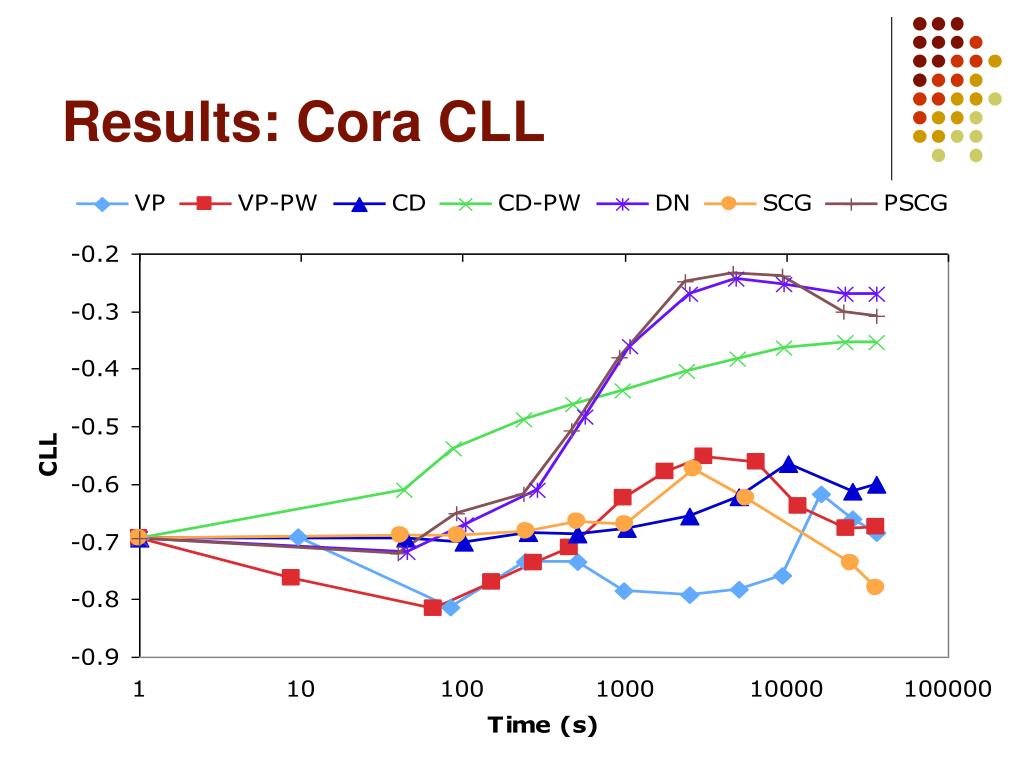 Results: Cora CLL

VP VP-PW CD CD-PW DN SCG PSCG

-0.2
-0.3
-0.4
-0.5
-0.6
-0.7
-0.8
-0.9

CLL

1 10 100 1000 10000 100000

Time (s)